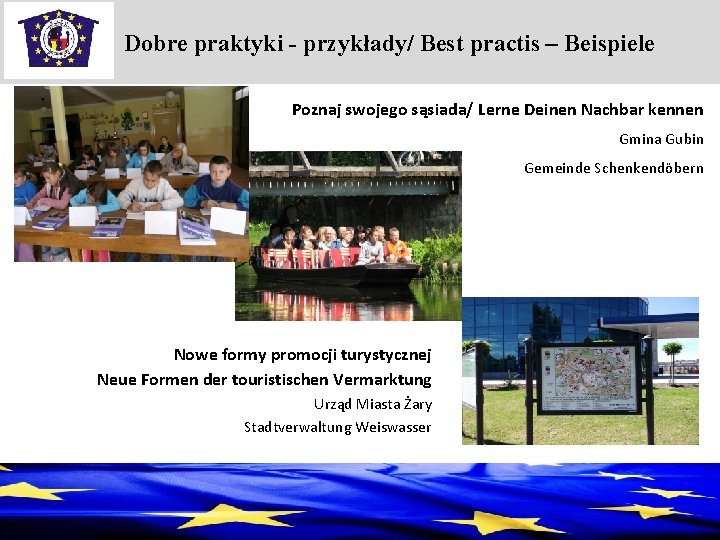 Dobre praktyki - przykłady/ Best practis – Beispiele

Poznaj swojego sąsiada/ Lerne Deinen Nachbar kennen

Gmina Gubin

Gemeinde Schenkendöbern

Nowe formy promocji turystycznej

Neue Formen der touristischen Vermarktung

Urząd Miasta Żary

Stadtverwaltung Weiswasser